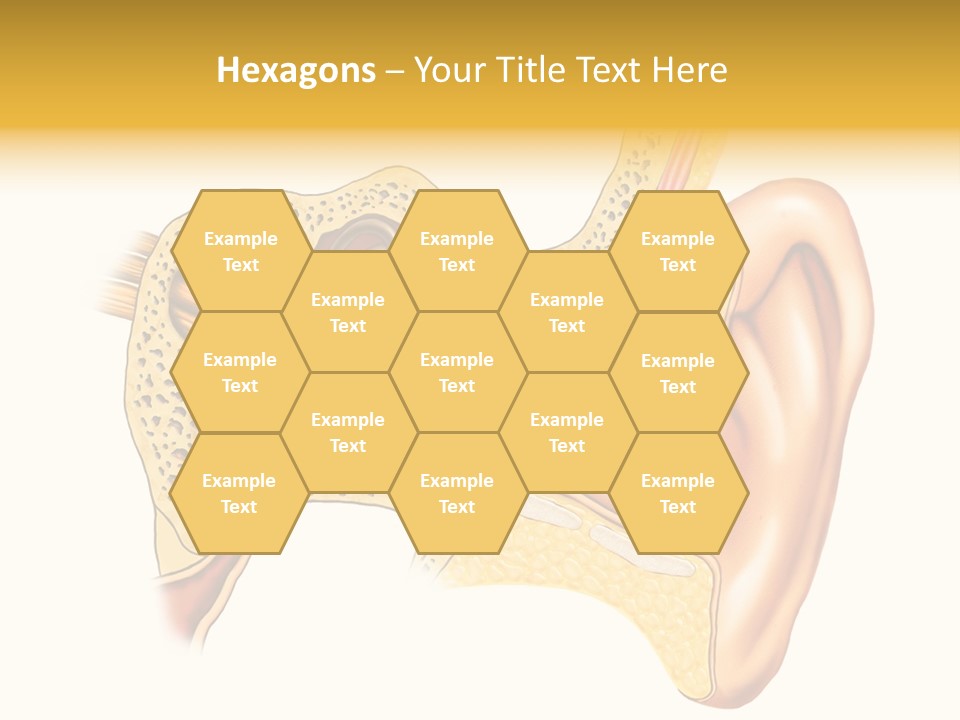 Hexagons – Your Title Text Here

Example Text

Example Text

Example Text

Example Text

Example Text

Example Text

Example Text

Example Text

Example Text

Example Text

Example Text

Example Text

Example Text